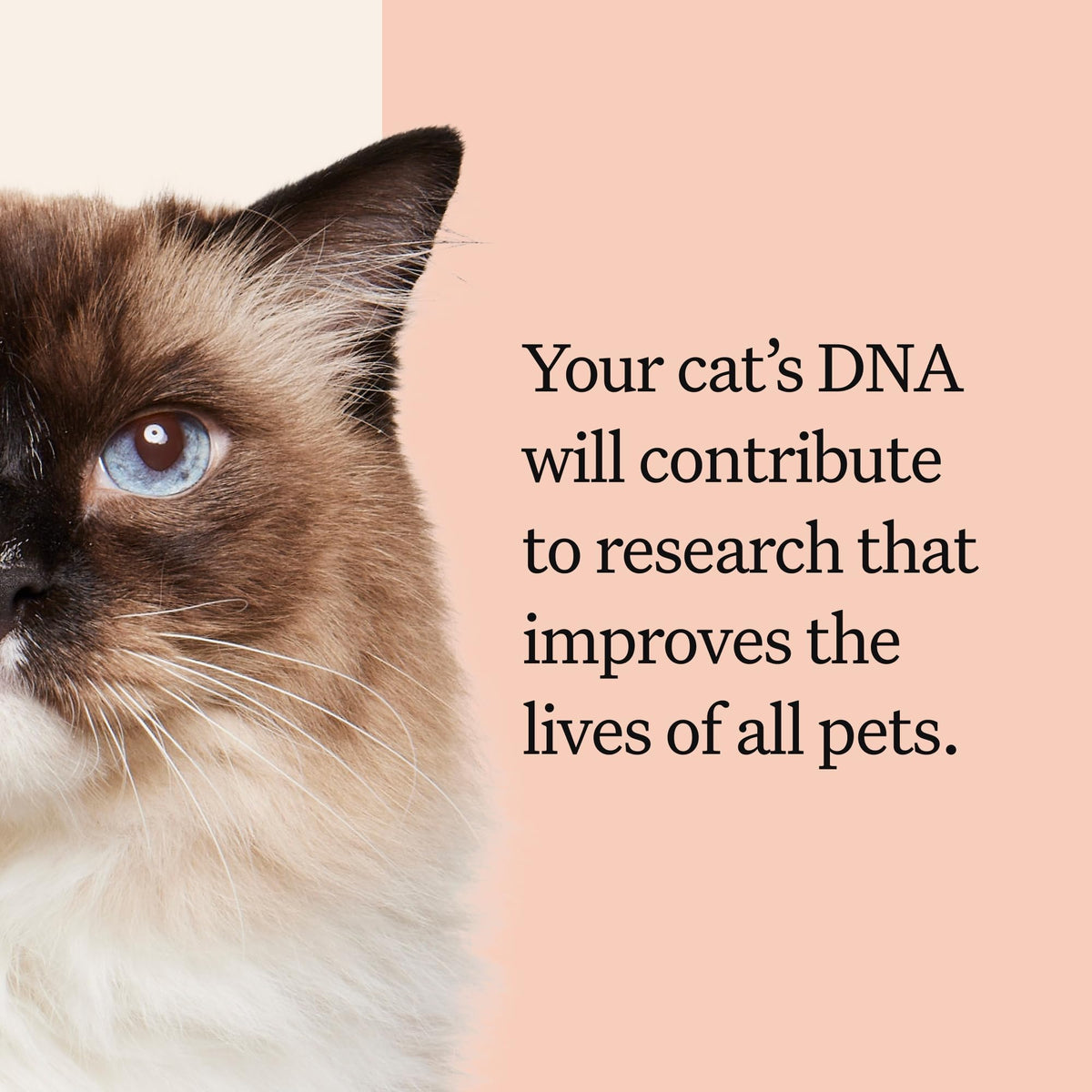 Your cat’s DNA will contribute to research that improves the lives of all pets.